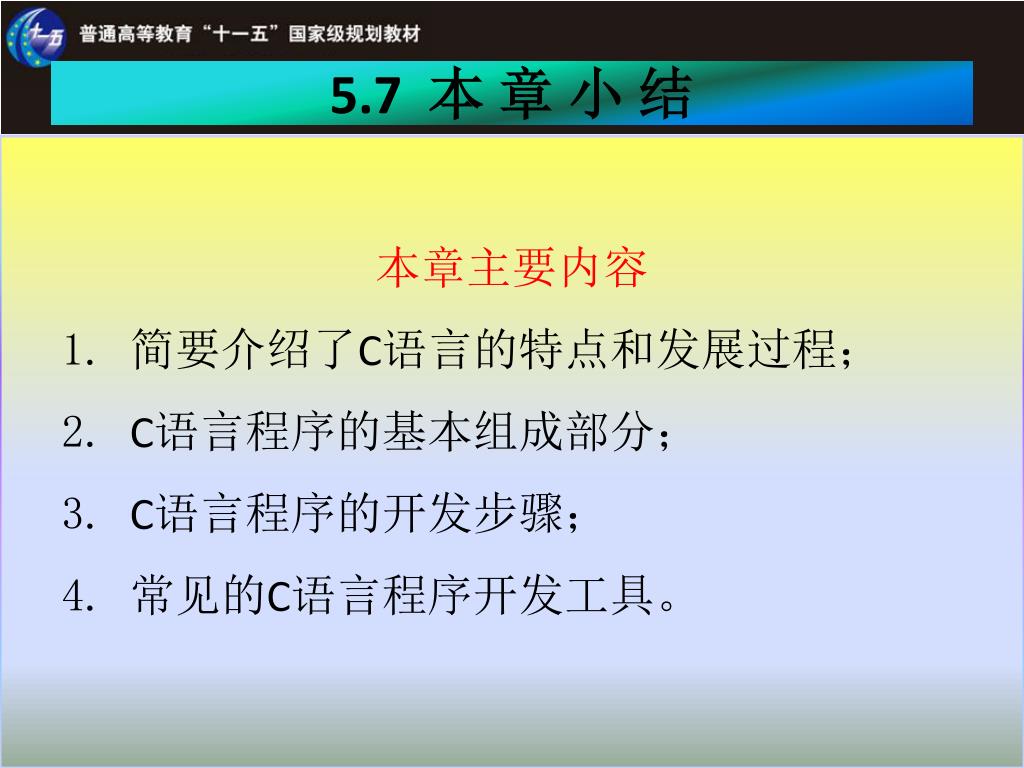 十一五

普通高等教育“十一五”国家级规划教材

5.7 本 章 小 结

本章主要内容

1. 简要介绍了C语言的特点和发展过程；

2. C语言程序的基本组成部分；

3. C语言程序的开发步骤；

4. 常见的C语言程序开发工具。